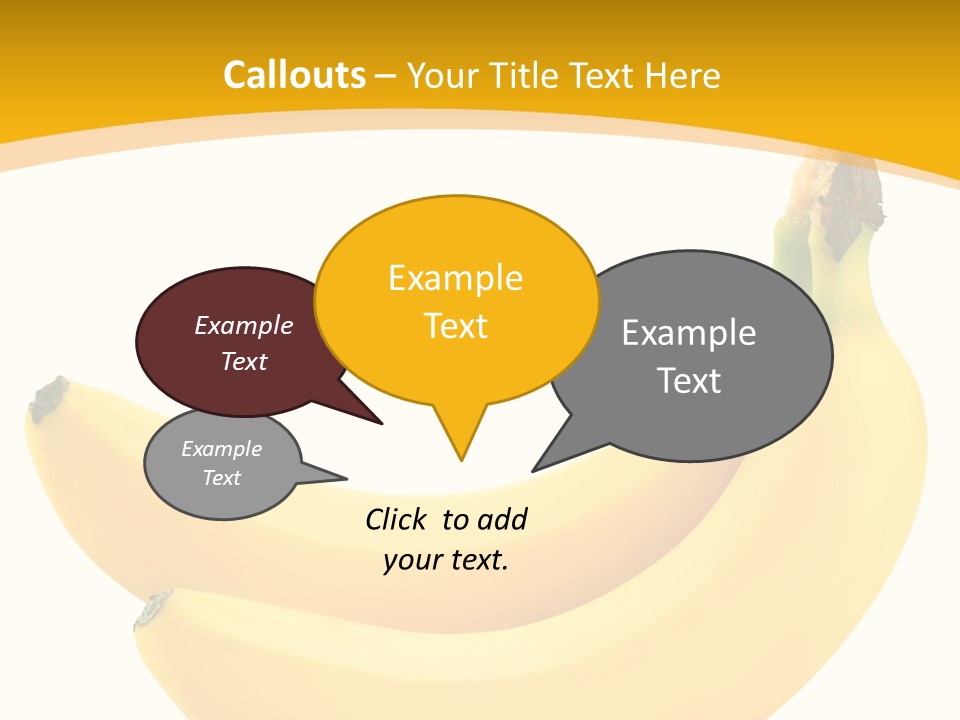 Callouts – Your Title Text Here

Example Text

Example Text

Example Text

Example Text

Click to add your text.